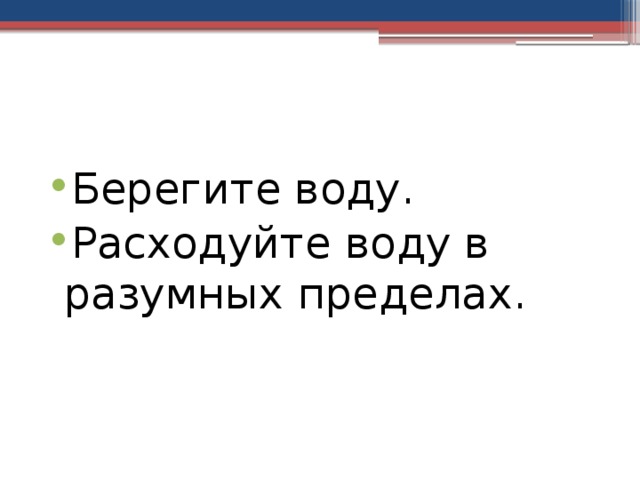 • Берегите воду.
• Расходуйте воду в разумных пределах.